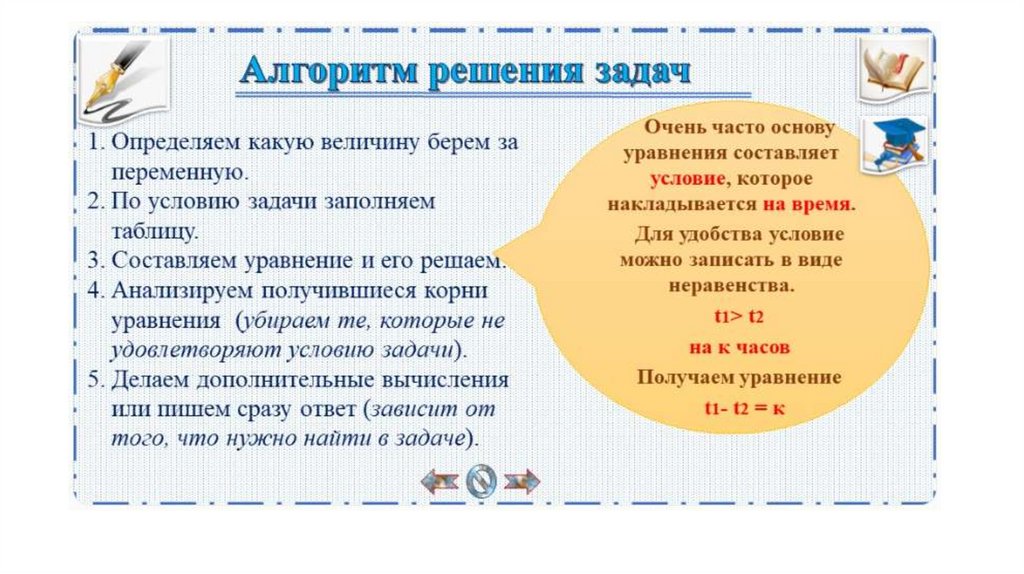 Алгоритм решения задач

1. Определяем какую величину берем за переменную.
2. По условию задачи заполняем таблицу.
3. Составляем уравнение и его решаем.
4. Анализируем получившиеся корни уравнения (убираем те, которые не удовлетворяют условию задачи).
5. Делаем дополнительные вычисления или пишем сразу ответ (зависит от того, что нужно найти в задаче).

Очень часто основу уравнения составляет условие, которое накладывается на время.
Для удобства условие можно записать в виде неравенства.
$t_1 > t_2$
на к часов
Получаем уравнение
$t_1 - t_2 = к$